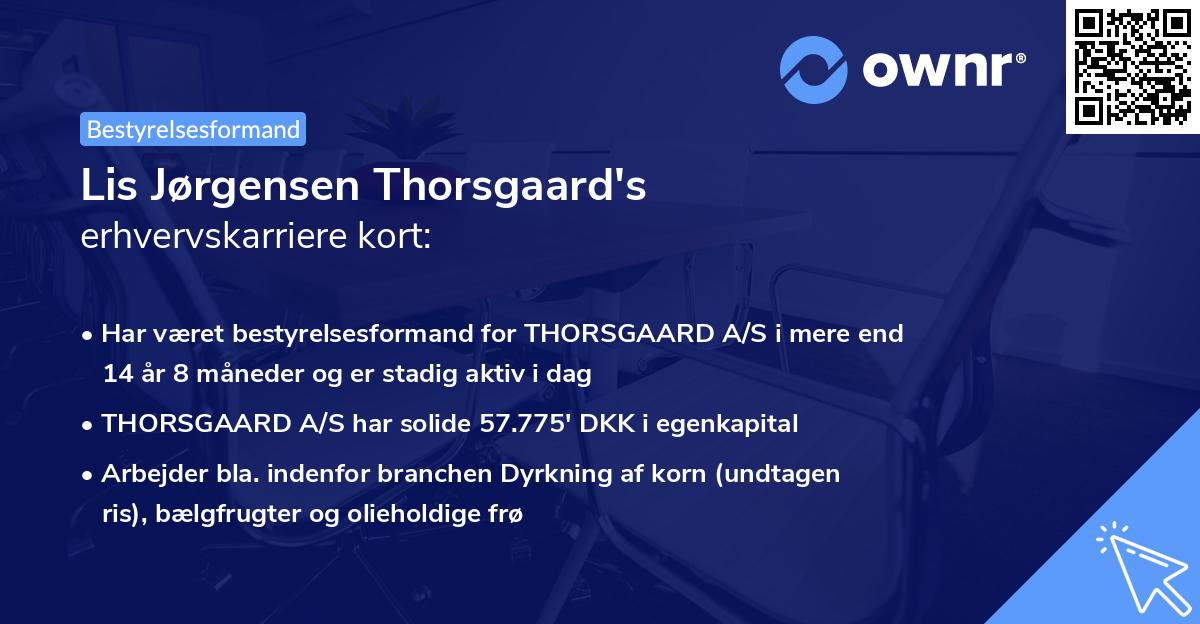 ownr®

Bestyrelsesformand

Lis Jørgensen Thorsgaard's
erhvervskarriere kort:

• Har været bestyrelsesformand for THORSGAARD A/S i mere end 14 år 8 måneder og er stadig aktiv i dag

• THORSGAARD A/S har solide 57.775' DKK i egenkapital

• Arbejder bla. indenfor branchen Dyrkning af korn (undtagen ris), bælgfrugter og olieholdige frø